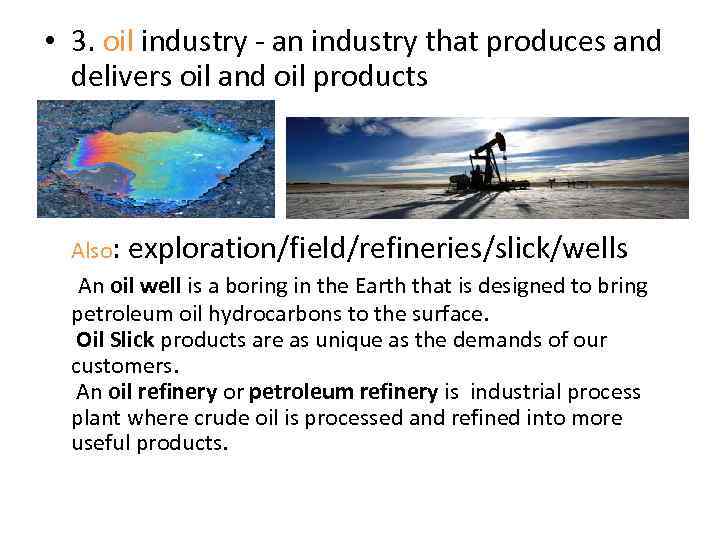 • 3. oil industry - an industry that produces and delivers oil and oil products

Also: exploration/field/refineries/slick/wells

An oil well is a boring in the Earth that is designed to bring petroleum oil hydrocarbons to the surface.
Oil Slick products are as unique as the demands of our customers.
An oil refinery or petroleum refinery is industrial process plant where crude oil is processed and refined into more useful products.